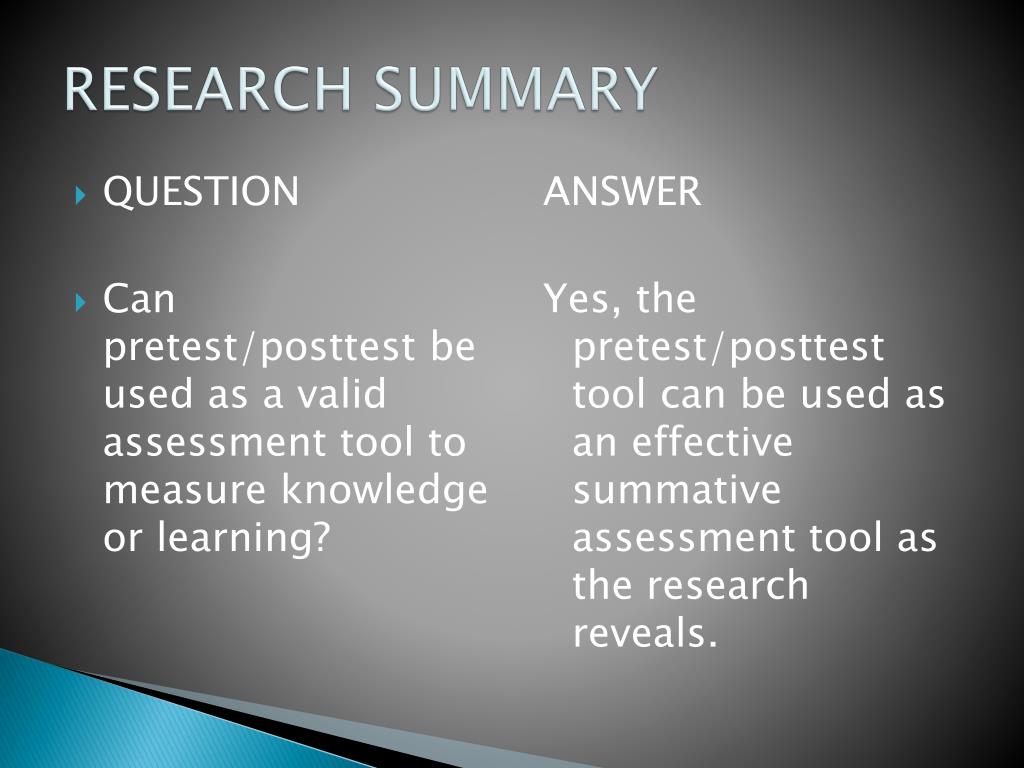 RESEARCH SUMMARY

QUESTION

Can pretest/posttest be used as a valid assessment tool to measure knowledge or learning?

ANSWER

Yes, the pretest/posttest tool can be used as an effective summative assessment tool as the research reveals.